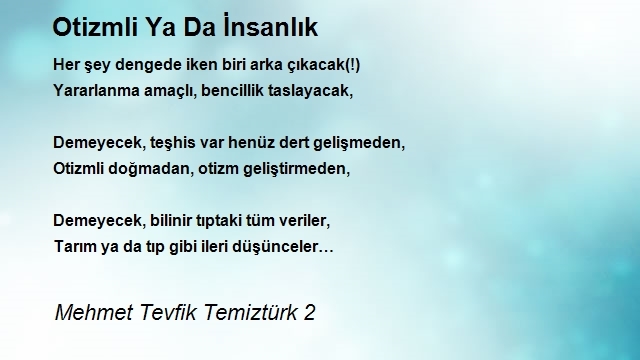 Otizmli Ya Da İnsanlık

Her şey dengede iken biri arka çıkacak(!)
Yararlanma amaçlı, bencillik taslayacak,

Demeyecek, teşhis var henüz dert gelişmeden,
Otizmli doğmadan, otizm geliştirmeden,

Demeyecek, bilinir tıptaki tüm veriler,
Tarım ya da tıp gibi ileri düşünceler…

Mehmet Tevfik Temiztürk 2